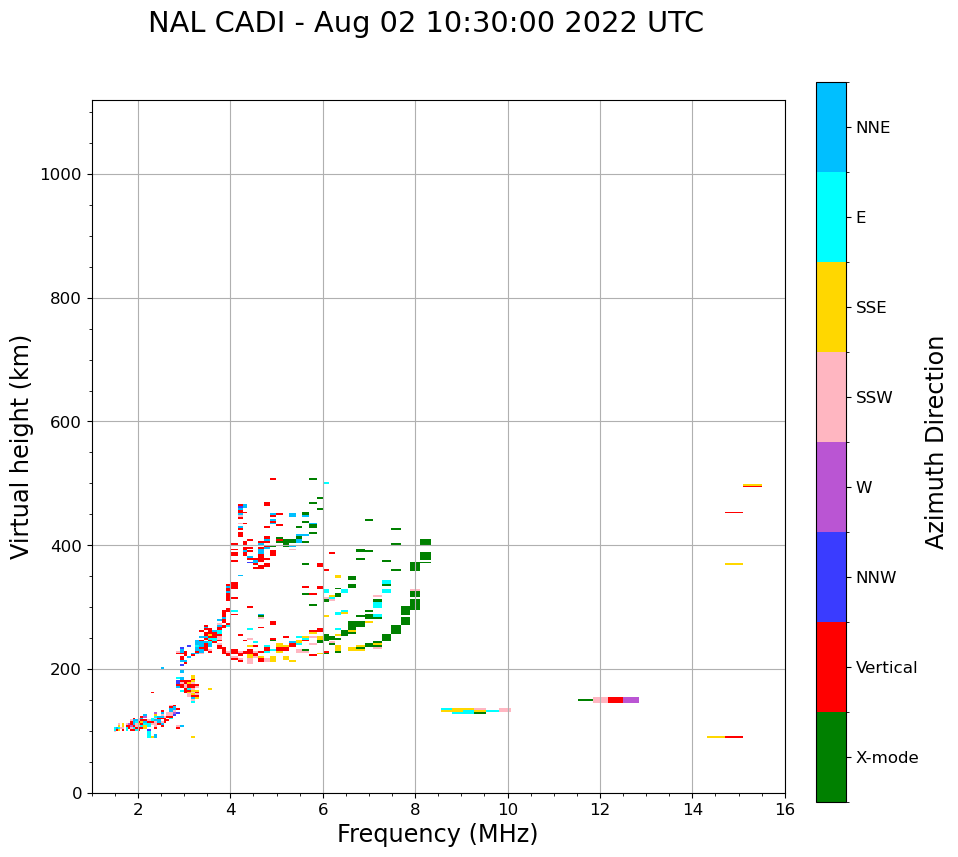 NAL CADI - Aug 02 10:30:00 2022 UTC

Virtual height (km)

1000
800
600
400
200
0

2
4
6
8
10
12
14
16

Frequency (MHz)

NNE
E
SSE
SSW
W
NNW
Vertical
X-mode

Azimuth Direction